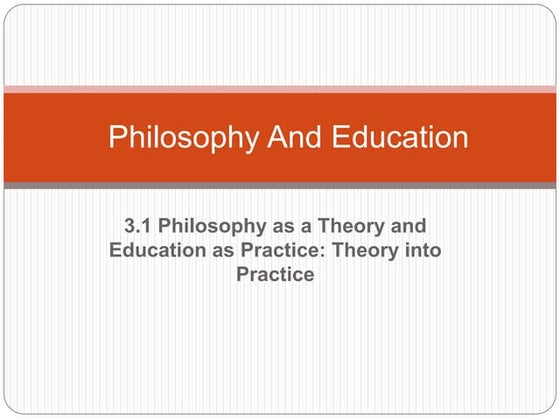 Philosophy And Education

3.1 Philosophy as a Theory and Education as Practice: Theory into Practice